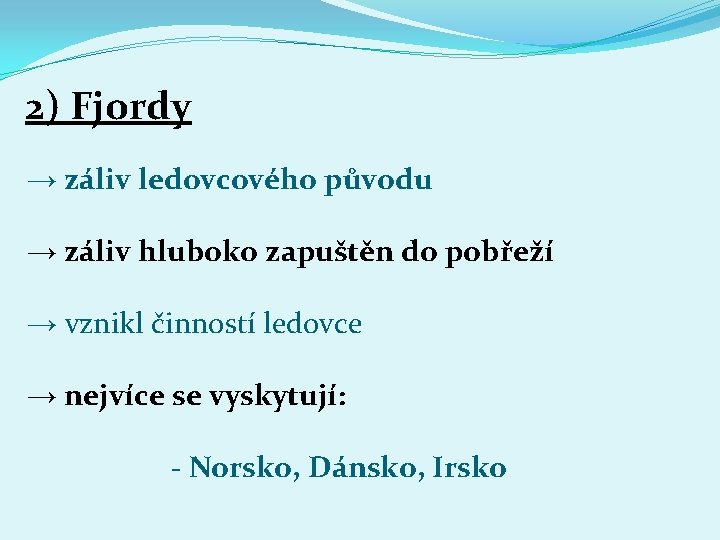 2) Fjordy

→ záliv ledovcového původu

→ záliv hluboko zapuštěn do pobřeží

→ vznikl činností ledovce

→ nejvíce se vyskytují:

- Norsko, Dánsko, Irsko